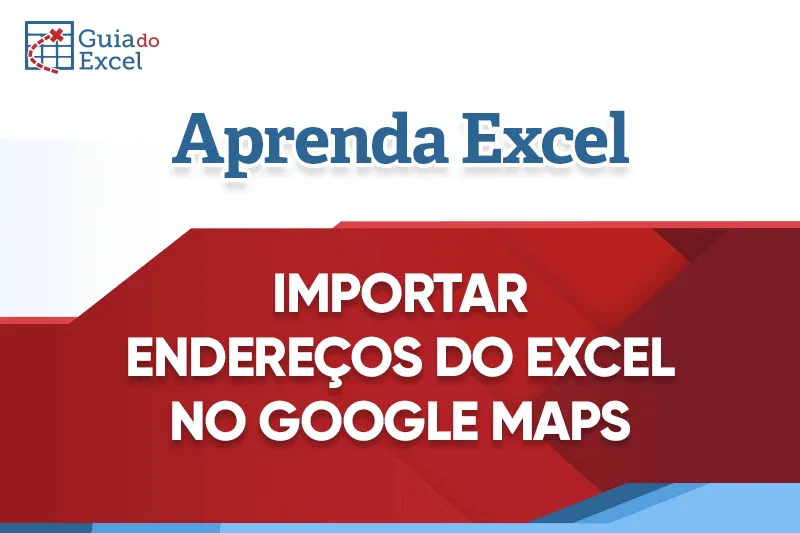 Guia do Excel

Aprenda Excel

IMPORTAR ENDEREÇOS DO EXCEL NO GOOGLE MAPS